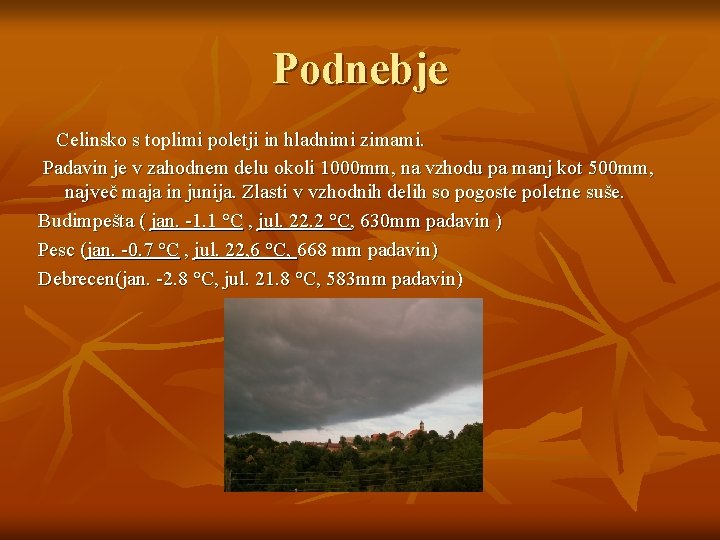 Podnebje

Celinsko s toplimi poletji in hladnimi zimami.

Padavin je v zahodnem delu okoli 1000mm, na vzhodu pa manj kot 500mm, največ maja in junija. Zlasti v vzhodnih delih so pogoste poletne suše.

Budimpešta ( jan. -1.1 °C , jul. 22.2 °C, 630mm padavin )

Pesc (jan. -0.7 °C , jul. 22,6 °C, 668 mm padavin)

Debrecen(jan. -2.8 °C, jul. 21.8 °C, 583mm padavin)